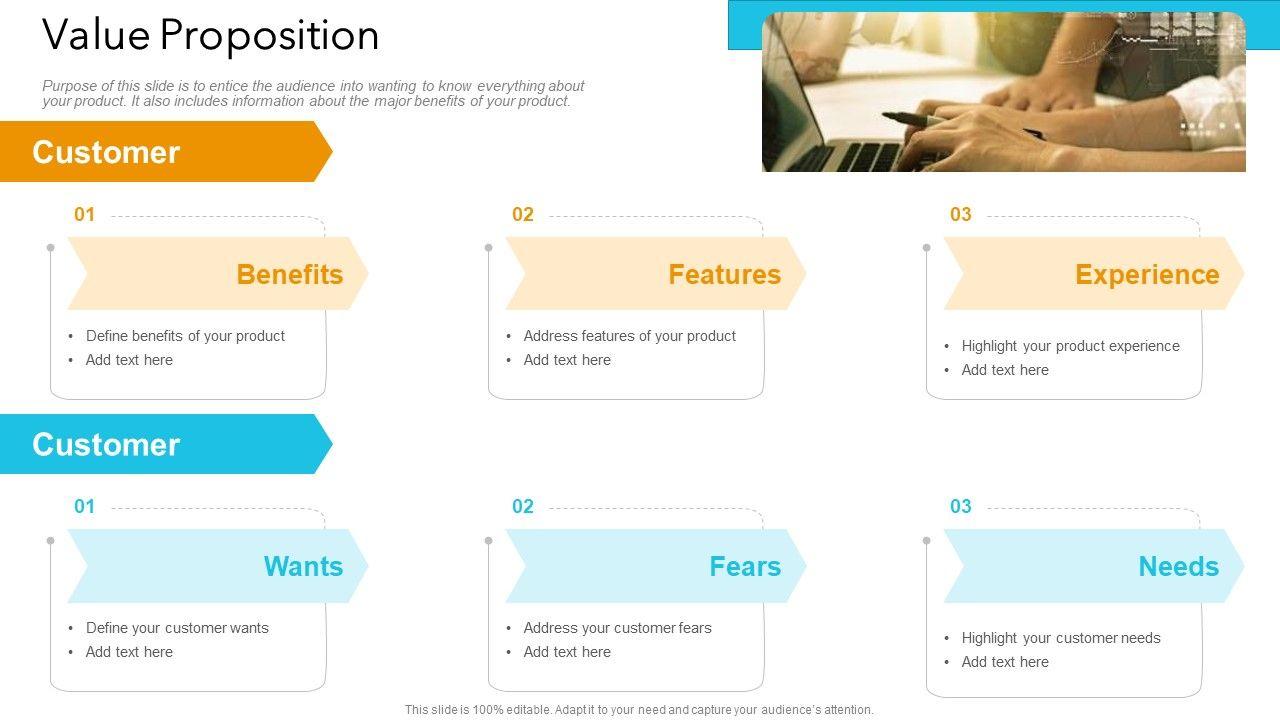 Value Proposition

Purpose of this slide is to entice the audience into wanting to know everything about your product. It also includes information about the major benefits of your product.

Customer

01

Benefits

• Define benefits of your product
• Add text here

02

Features

• Address features of your product
• Add text here

03

Experience

• Highlight your product experience
• Add text here

Customer

01

Wants

• Define your customer wants
• Add text here

02

Fears

• Address your customer fears
• Add text here

03

Needs

• Highlight your customer needs
• Add text here

This slide is 100% editable. Adapt it to your need and capture your audience's attention.